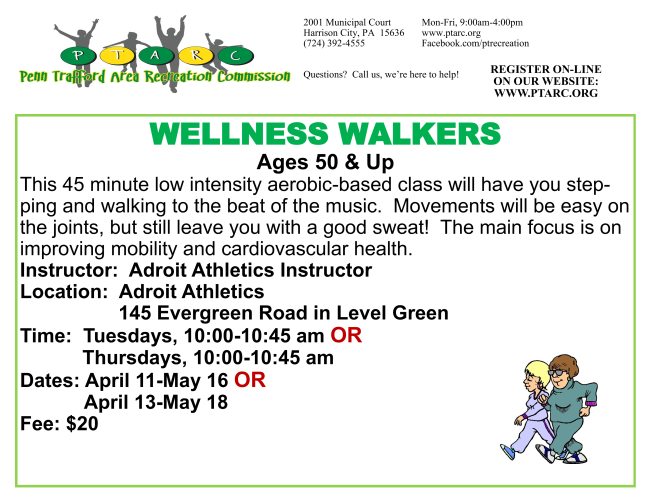 P T A R C
Penn Trafford Area Recreation Commission

2001 Municipal Court
Harrison City, PA 15636
(724) 392-4555

Mon-Fri, 9:00am-4:00pm
www.ptarc.org
Facebook.com/ptrecreation

Questions? Call us, we're here to help!

REGISTER ON-LINE ON OUR WEBSITE: WWW.PTARC.ORG

WELLNESS WALKERS

Ages 50 & Up

This 45 minute low intensity aerobic-based class will have you stepping and walking to the beat of the music. Movements will be easy on the joints, but still leave you with a good sweat! The main focus is on improving mobility and cardiovascular health.

Instructor: Adroit Athletics Instructor
Location: Adroit Athletics
145 Evergreen Road in Level Green
Time: Tuesdays, 10:00-10:45 am OR
Thursdays, 10:00-10:45 am
Dates: April 11-May 16 OR
April 13-May 18
Fee: $20